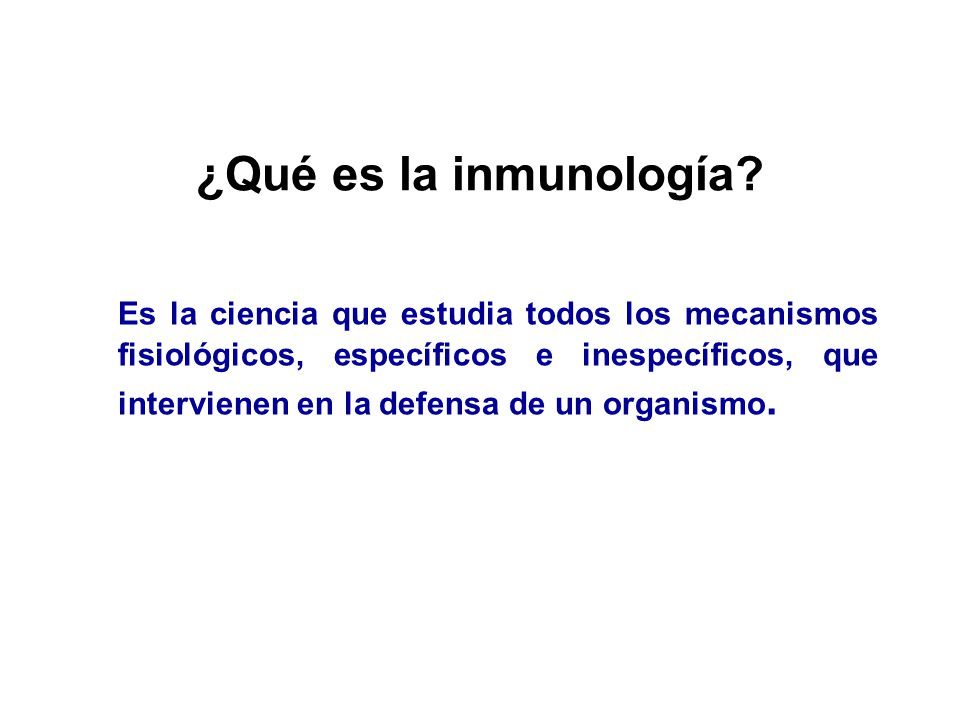 ¿Qué es la inmunología?

Es la ciencia que estudia todos los mecanismos fisiológicos, específicos e inespecíficos, que intervienen en la defensa de un organismo.